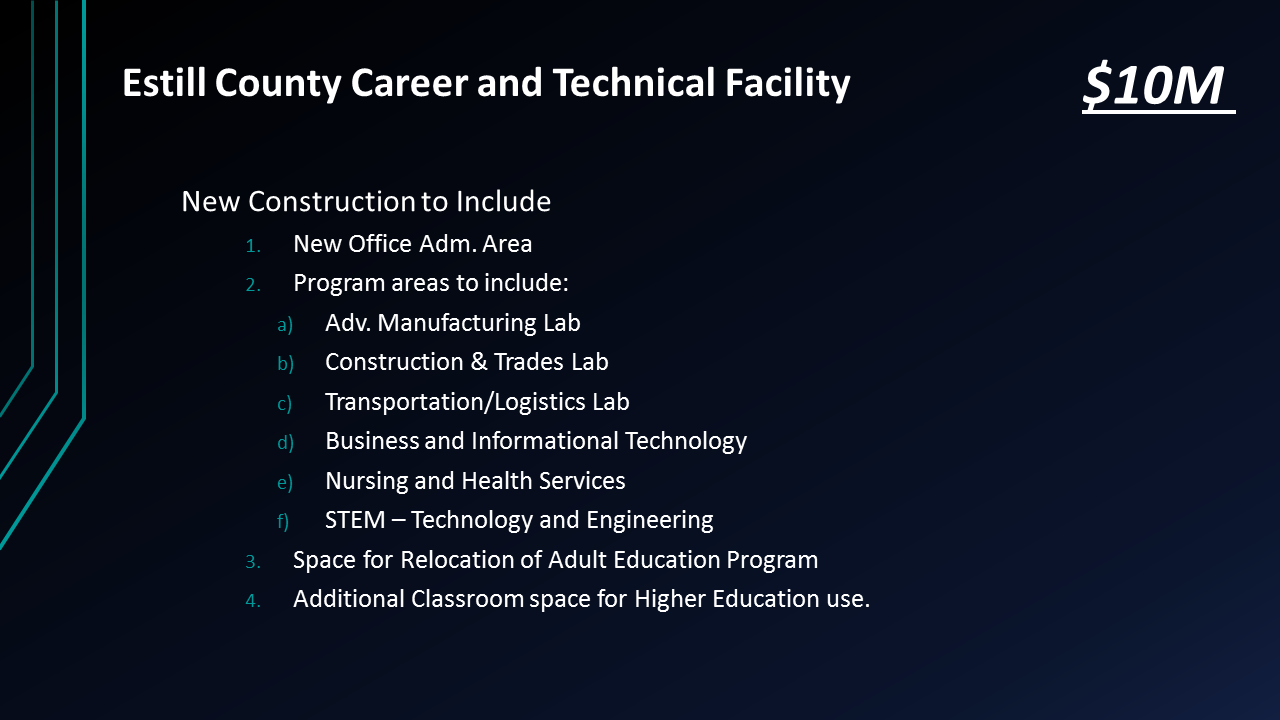 Estill County Career and Technical Facility

$10M

New Construction to Include

1. New Office Adm. Area
2. Program areas to include:
a) Adv. Manufacturing Lab
b) Construction & Trades Lab
c) Transportation/Logistics Lab
d) Business and Informational Technology
e) Nursing and Health Services
f) STEM – Technology and Engineering
3. Space for Relocation of Adult Education Program
4. Additional Classroom space for Higher Education use.